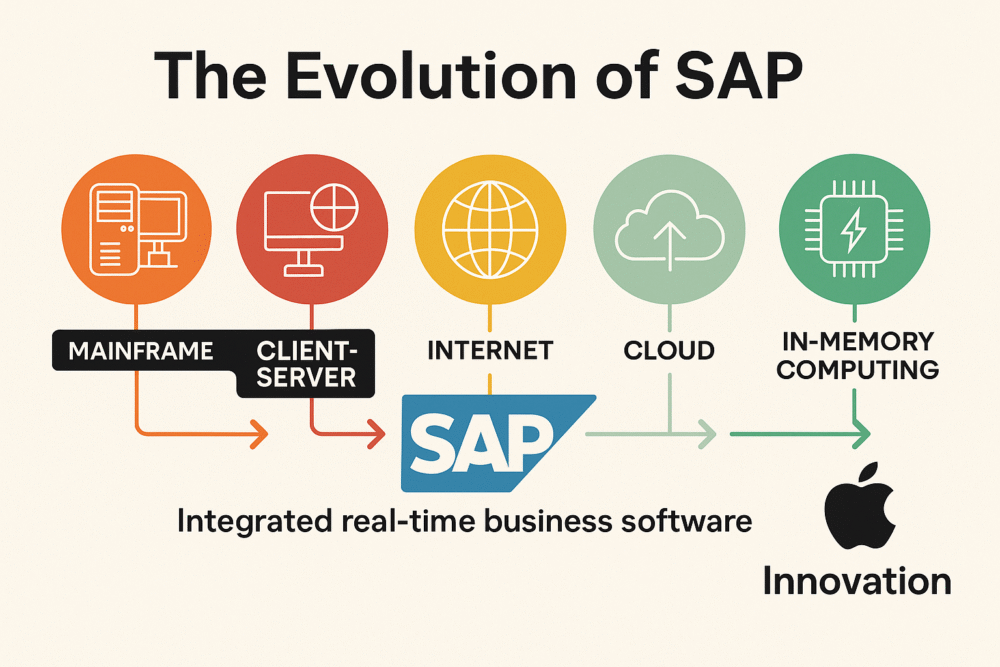 The Evolution of SAP

MAINFRAME

CLIENT-SERVER

INTERNET

CLOUD

IN-MEMORY COMPUTING

SAP

Integrated real-time business software

Innovation